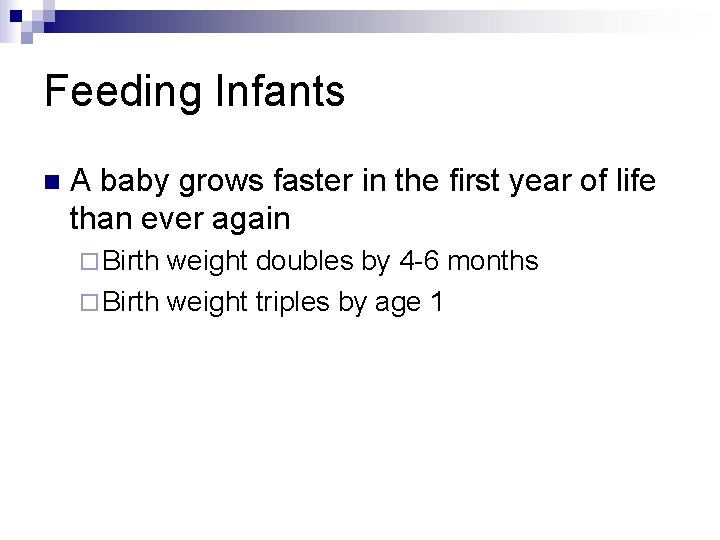 Feeding Infants

A baby grows faster in the first year of life than ever again

Birth weight doubles by 4-6 months

Birth weight triples by age 1